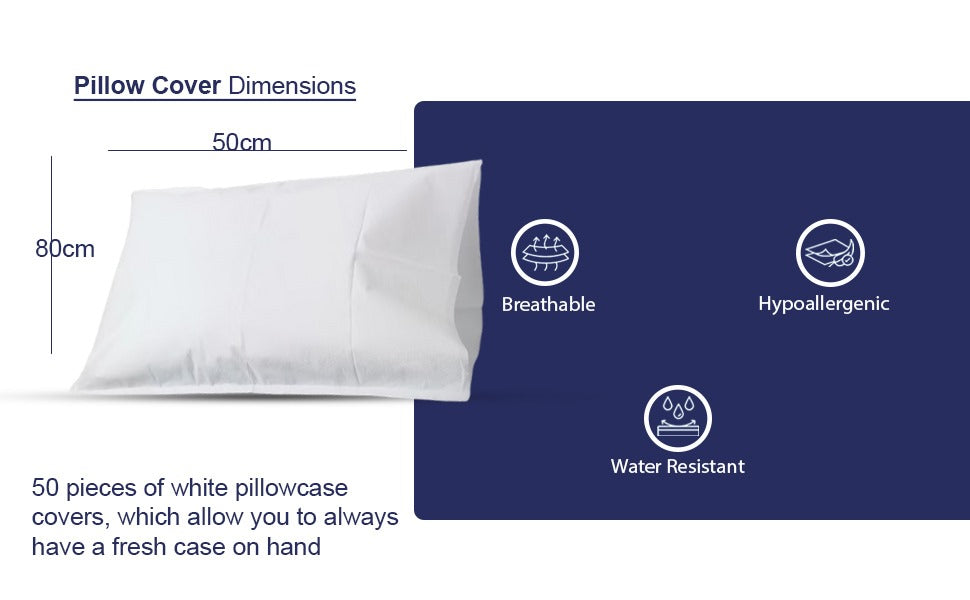 Pillow Cover Dimensions

50cm

80cm

Breathable

Hypoallergenic

Water Resistant

50 pieces of white pillowcase covers, which allow you to always have a fresh case on hand